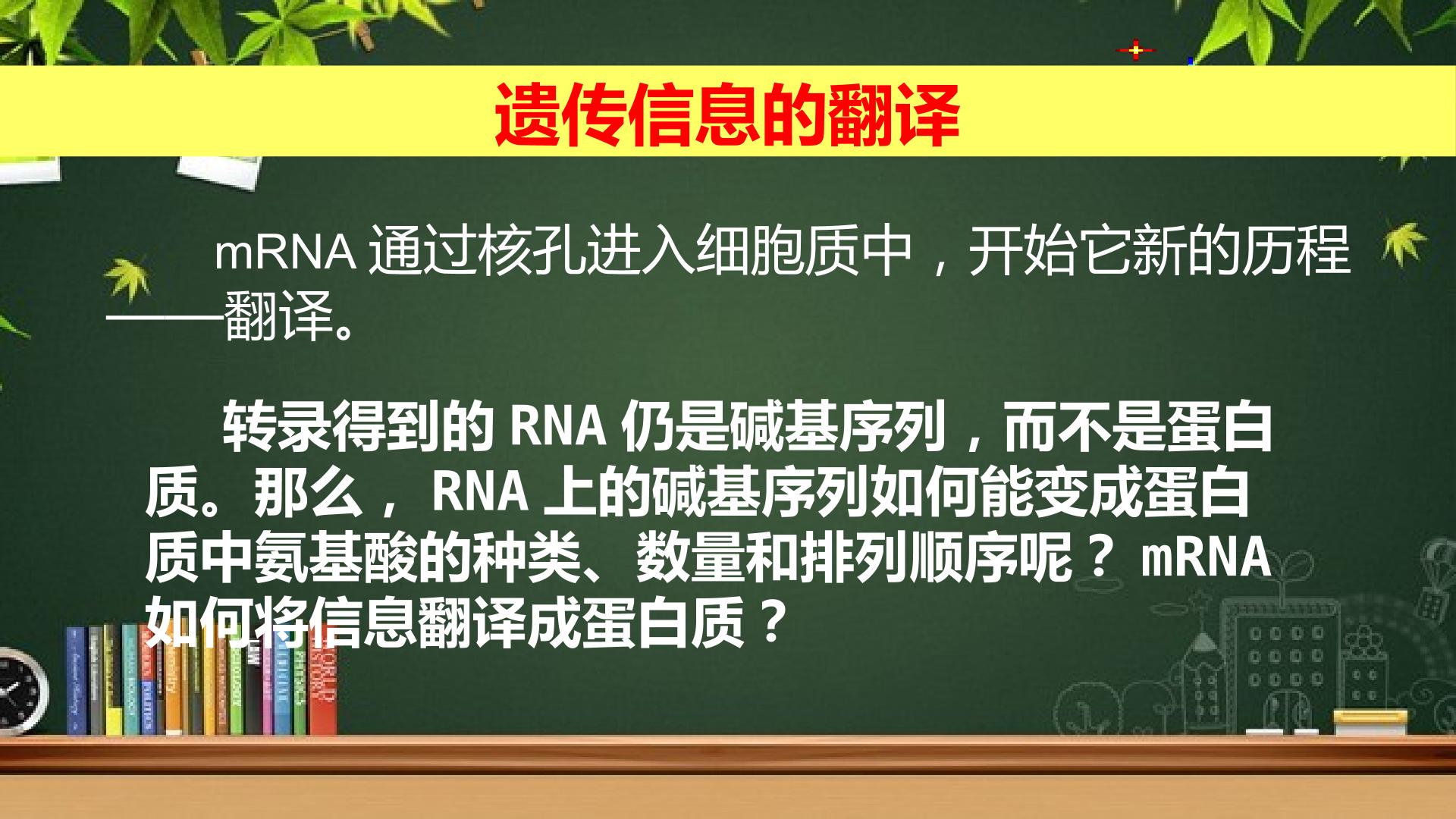 遗传信息的翻译

mRNA通过核孔进入细胞质中，开始它新的历程——翻译。

转录得到的RNA仍是碱基序列，而不是蛋白质。那么，RNA上的碱基序列如何能变成蛋白质中氨基酸的种类、数量和排列顺序呢？mRNA如何将信息翻译成蛋白质？